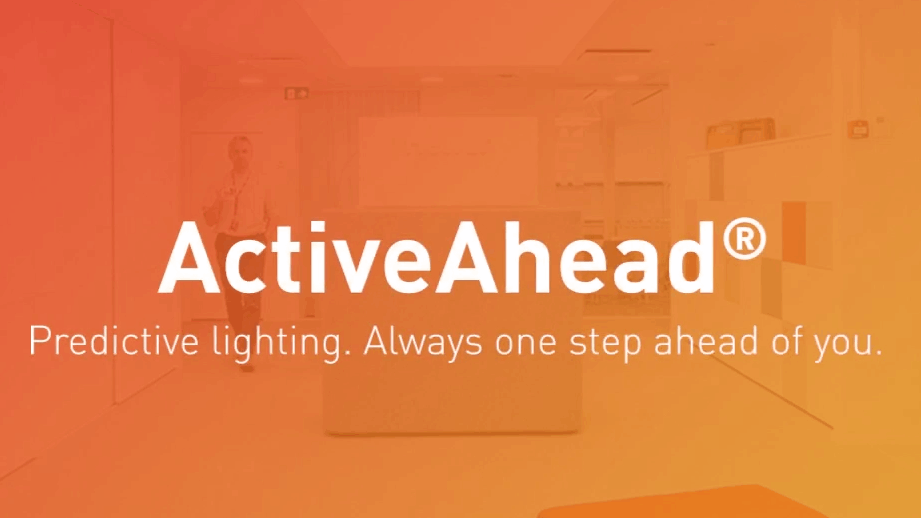 ActiveAhead®

Predictive lighting. Always one step ahead of you.